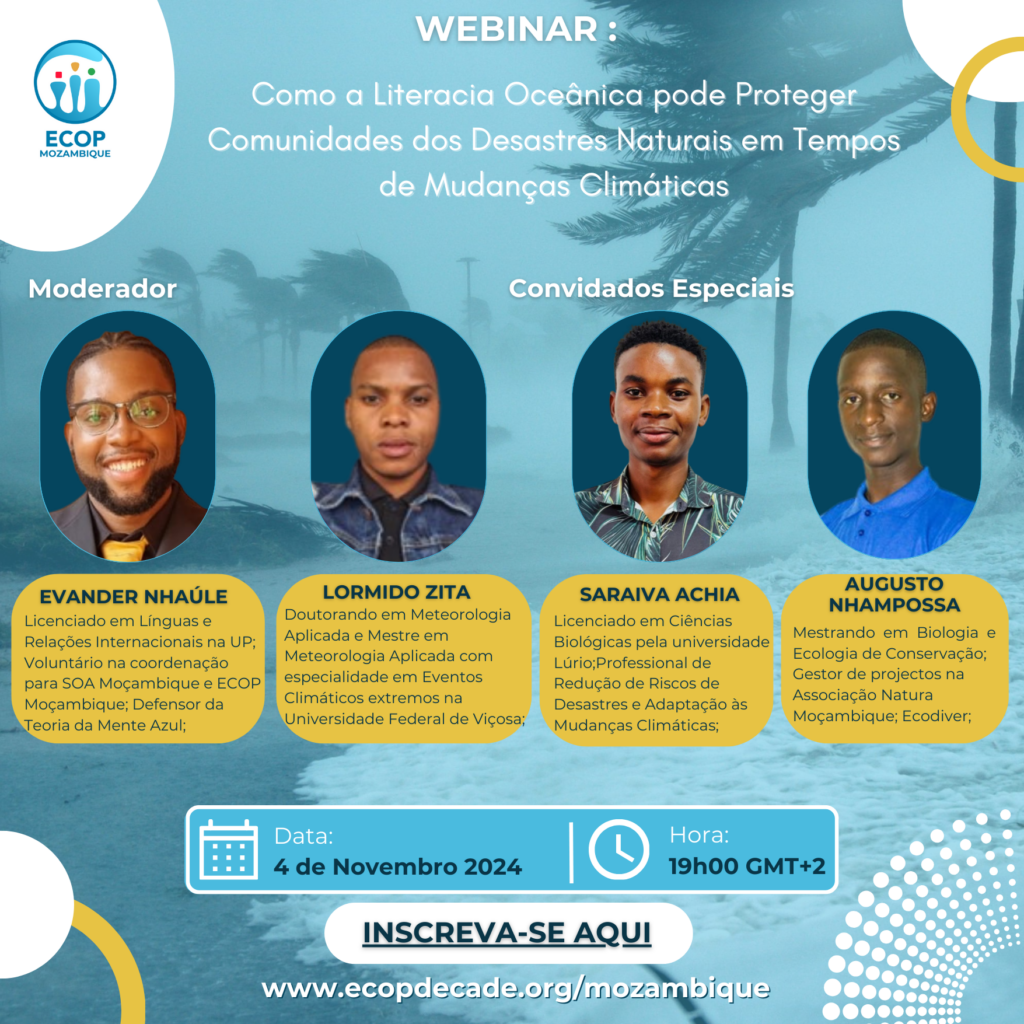 ECOP
MOZAMBIQUE

WEBINAR :

Como a Literacia Oceânica pode Proteger Comunidades dos Desastres Naturais em Tempos de Mudanças Climáticas

Moderador

Convidados Especiais

EVANDER NHAÚLE
Licenciado em Línguas e Relações Internacionais na UP; Voluntário na coordenação para SOA Moçambique e ECOP Moçambique; Defensor da Teoria da Mente Azul;

LORMIDO ZITA
Doutorando em Meteorologia Aplicada e Mestre em Meteorologia Aplicada com especialidade em Eventos Climáticos extremos na Universidade Federal de Viçosa;

SARAIVA ACHIA
Licenciado em Ciências Biológicas pela universidade Lúrio;Professional de Redução de Riscos de Desastres e Adaptação às Mudanças Climáticas;

AUGUSTO NHAMPOSSA
Mestrando em Biologia e Ecologia de Conservação; Gestor de projectos na Associação Natura Moçambique; Ecodiver;

Data:
4 de Novembro 2024

Hora:
19h00 GMT+2

INSCREVA-SE AQUI

www.ecopdecade.org/mozambique